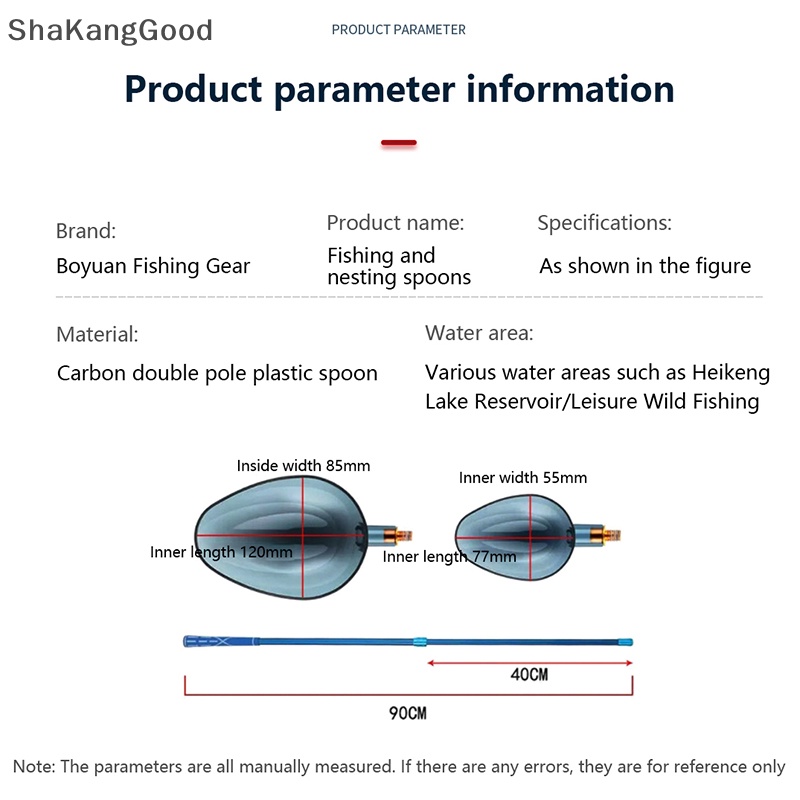 ShaKangGood

PRODUCT PARAMETER

Product parameter information

Brand:
Boyuan Fishing Gear

Product name:
Fishing and nesting spoons

Specifications:
As shown in the figure

Material:
Carbon double pole plastic spoon

Water area:
Various water areas such as Heikeng Lake Reservoir/Leisure Wild Fishing

Inside width 85mm
Inner length 120mm

Inner width 55mm
Inner length 77mm

40CM
90CM

Note: The parameters are all manually measured. If there are any errors, they are for reference only